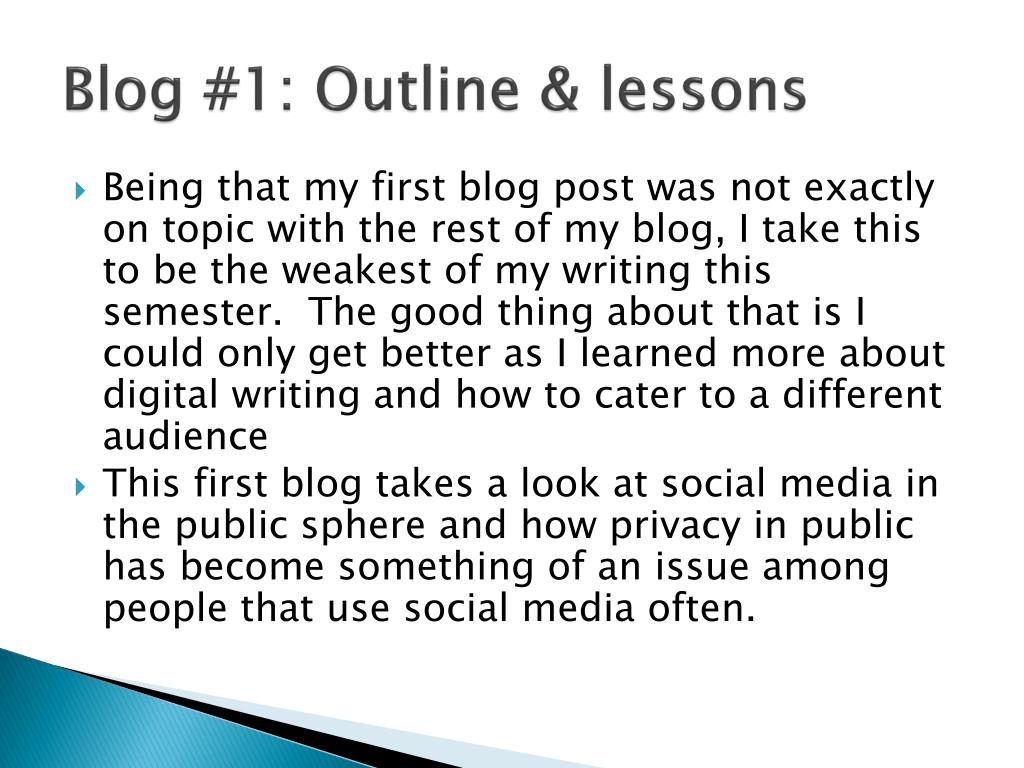 Blog #1: Outline & lessons

Being that my first blog post was not exactly on topic with the rest of my blog, I take this to be the weakest of my writing this semester.  The good thing about that is I could only get better as I learned more about digital writing and how to cater to a different audience

This first blog takes a look at social media in the public sphere and how privacy in public has become something of an issue among people that use social media often.